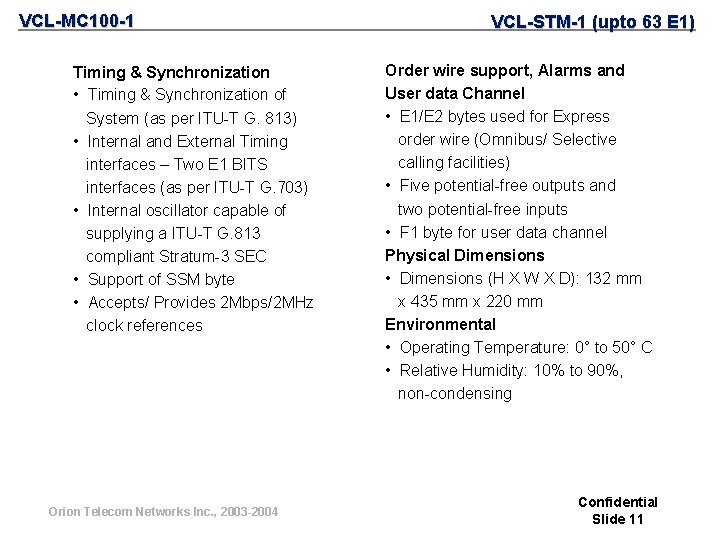 VCL-MC100-1

VCL-STM-1 (upto 63 E1)

Timing & Synchronization
• Timing & Synchronization of System (as per ITU-T G. 813)
• Internal and External Timing interfaces – Two E1 BITS interfaces (as per ITU-T G.703)
• Internal oscillator capable of supplying a ITU-T G.813 compliant Stratum-3 SEC
• Support of SSM byte
• Accepts/ Provides 2Mbps/2MHz clock references

Order wire support, Alarms and User data Channel
• E1/E2 bytes used for Express order wire (Omnibus/ Selective calling facilities)
• Five potential-free outputs and two potential-free inputs
• F1 byte for user data channel
Physical Dimensions
• Dimensions (H X W X D): 132 mm x 435 mm x 220 mm
Environmental
• Operating Temperature: 0° to 50° C
• Relative Humidity: 10% to 90%, non-condensing

Orion Telecom Networks Inc., 2003-2004

Confidential
Slide 11